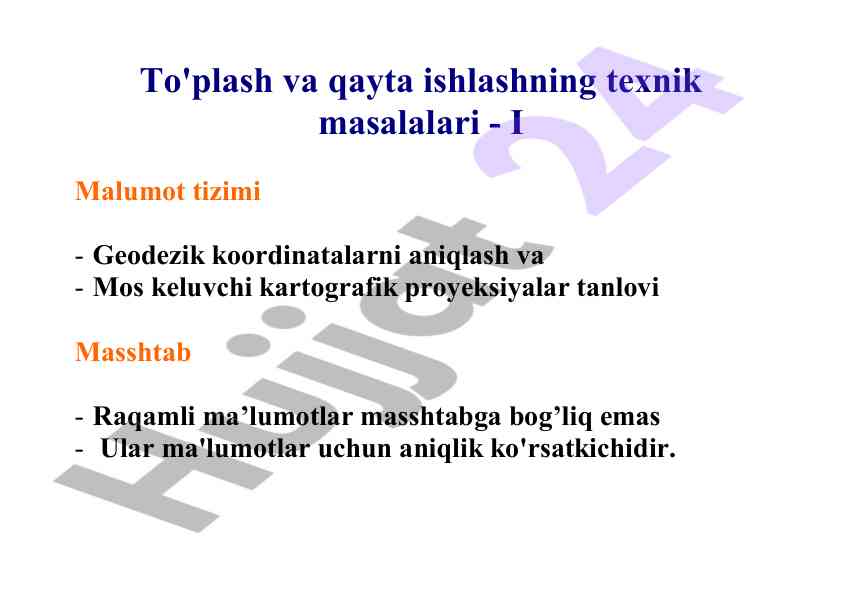 To'plash va qayta ishlashning texnik masalalari - I

Malumot tizimi

- Geodezik koordinatalarni aniqlash va
- Mos keluvchi kartografik proyeksiyalar tanlovi

Masshtab

- Raqamli ma’lumotlar masshtabga bog’liq emas
- Ular ma'lumotlar uchun aniqlik ko'rsatkichidir.

Hujjat 24